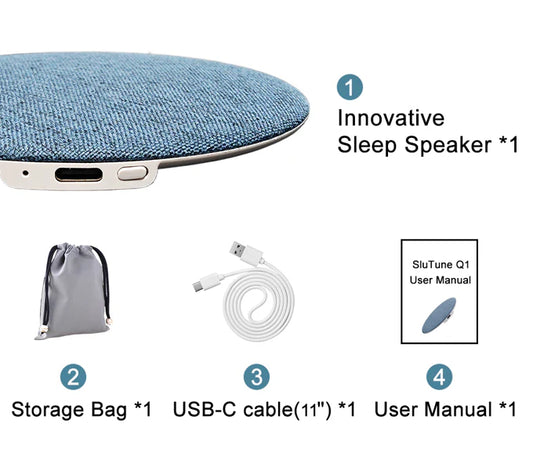 1
Innovative
Sleep Speaker *1

SluTune Q1
User Manual

2
Storage Bag *1

3
USB-C cable(11") *1

4
User Manual *1